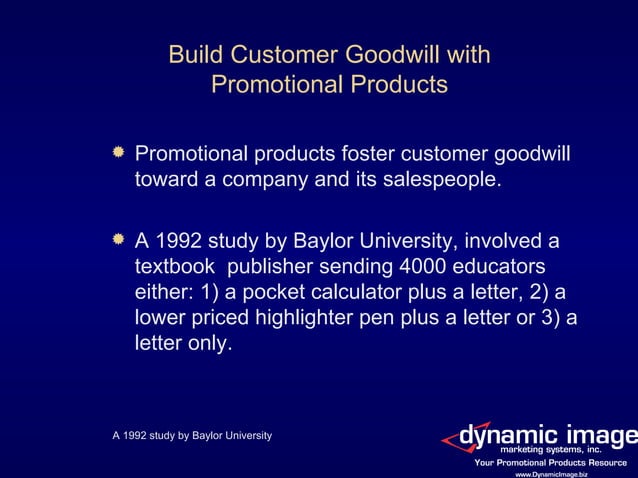 Build Customer Goodwill with Promotional Products

Promotional products foster customer goodwill toward a company and its salespeople.

A 1992 study by Baylor University, involved a textbook publisher sending 4000 educators either: 1) a pocket calculator plus a letter, 2) a lower priced highlighter pen plus a letter or 3) a letter only.

A 1992 study by Baylor University

dynamic image
marketing systems, inc.
Your Promotional Products Resource
www.DynamicImage.biz